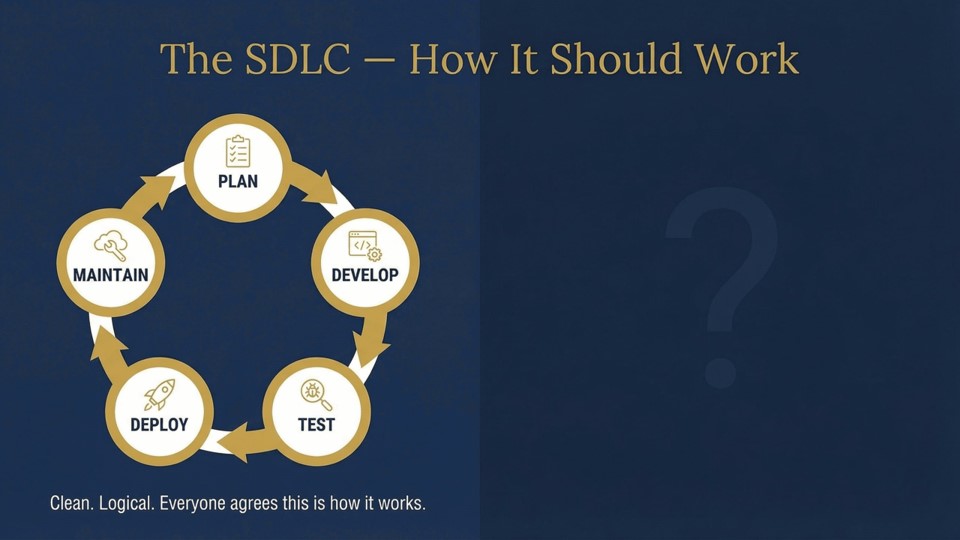 The SDLC — How It Should Work

PLAN

DEVELOP

TEST

DEPLOY

MAINTAIN

?

Clean. Logical. Everyone agrees this is how it works.